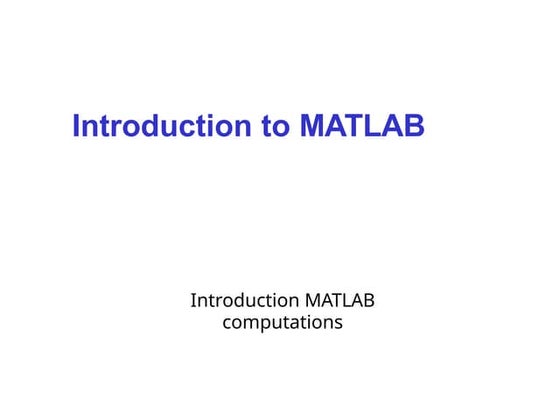 Introduction to MATLAB

Introduction MATLAB computations